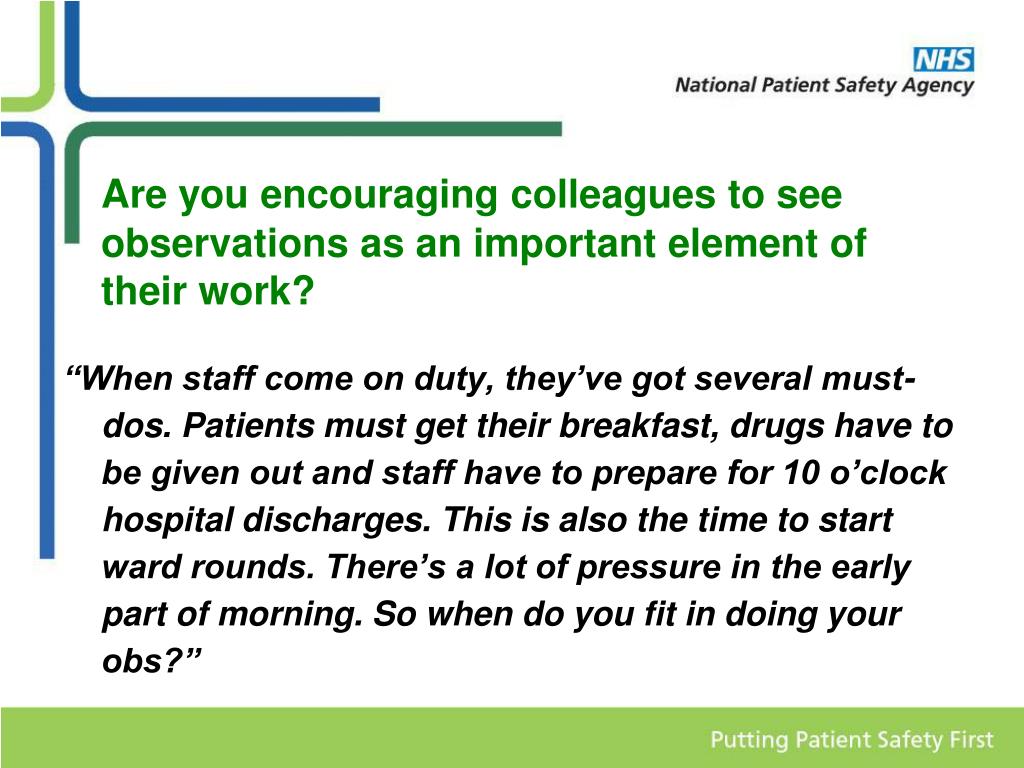 NHS
National Patient Safety Agency

Are you encouraging colleagues to see observations as an important element of their work?

“When staff come on duty, they’ve got several must-dos. Patients must get their breakfast, drugs have to be given out and staff have to prepare for 10 o’clock hospital discharges. This is also the time to start ward rounds. There’s a lot of pressure in the early part of morning. So when do you fit in doing your obs?”

Putting Patient Safety First